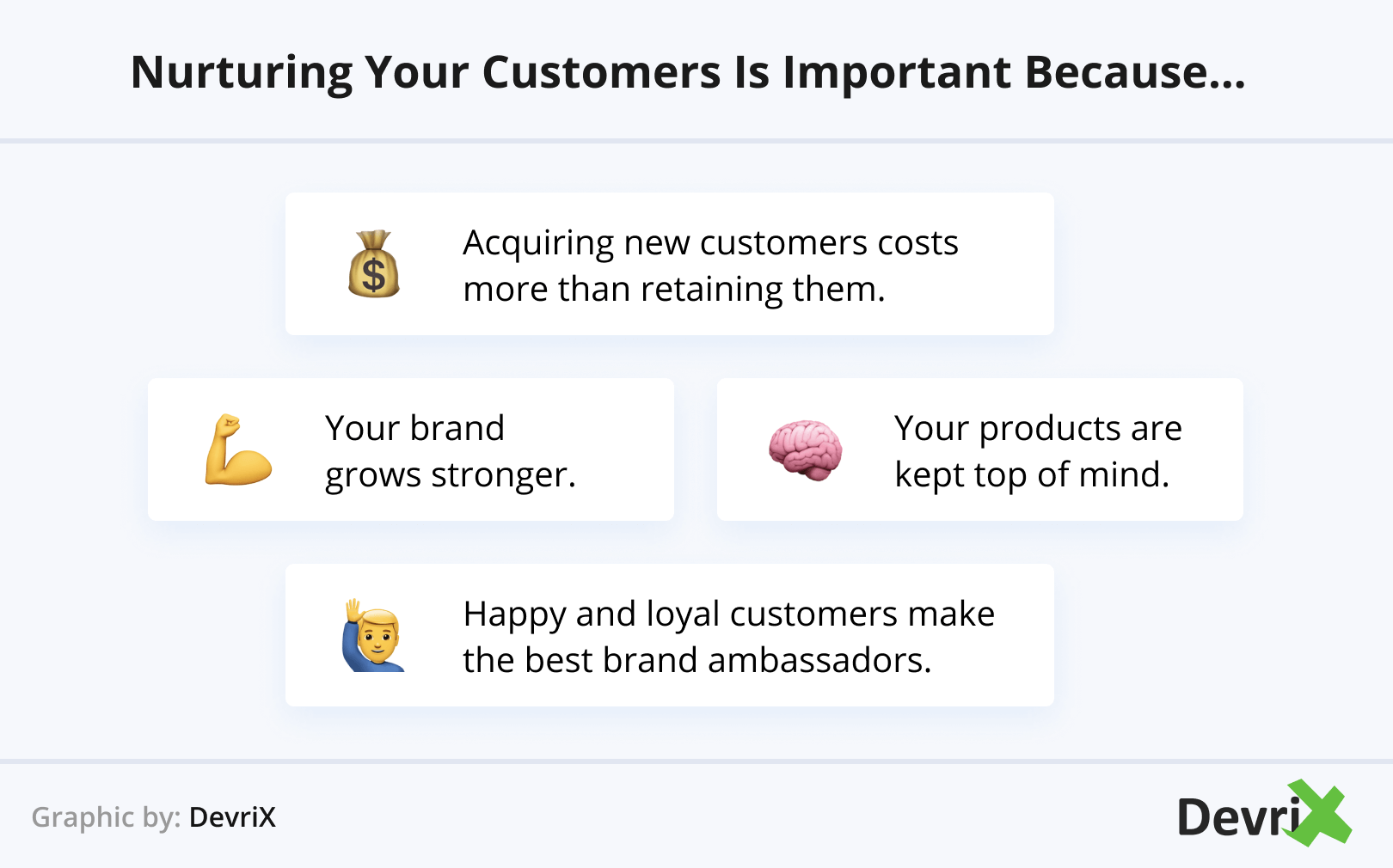 Nurturing Your Customers Is Important Because...

Acquiring new customers costs more than retaining them.

Your brand grows stronger.

Your products are kept top of mind.

Happy and loyal customers make the best brand ambassadors.

Graphic by: DevriX

DevriX